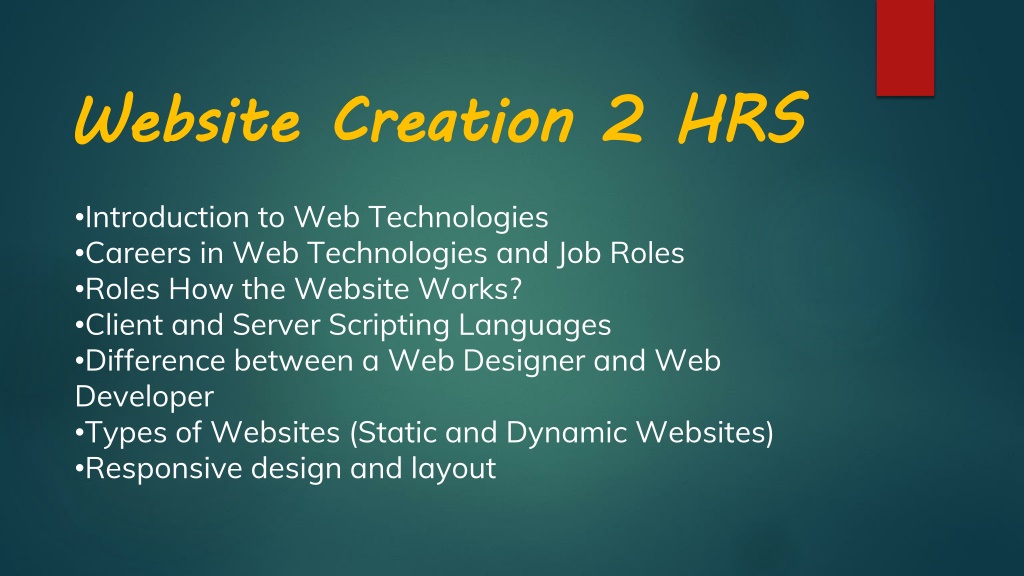 Website Creation 2 HRS

•Introduction to Web Technologies
•Careers in Web Technologies and Job Roles
•Roles How the Website Works?
•Client and Server Scripting Languages
•Difference between a Web Designer and Web Developer
•Types of Websites (Static and Dynamic Websites)
•Responsive design and layout